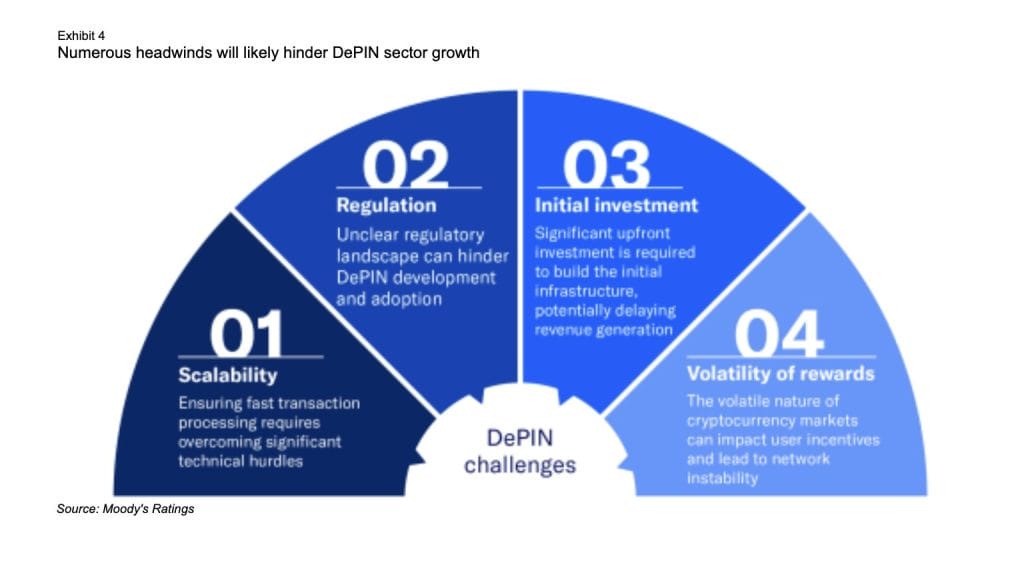 Exhibit 4
Numerous headwinds will likely hinder DePIN sector growth

01
Scalability
Ensuring fast transaction processing requires overcoming significant technical hurdles

02
Regulation
Unclear regulatory landscape can hinder DePIN development and adoption

03
Initial investment
Significant upfront investment is required to build the initial infrastructure, potentially delaying revenue generation

04
Volatility of rewards
The volatile nature of cryptocurrency markets can impact user incentives and lead to network instability

DePIN challenges

Source: Moody's Ratings